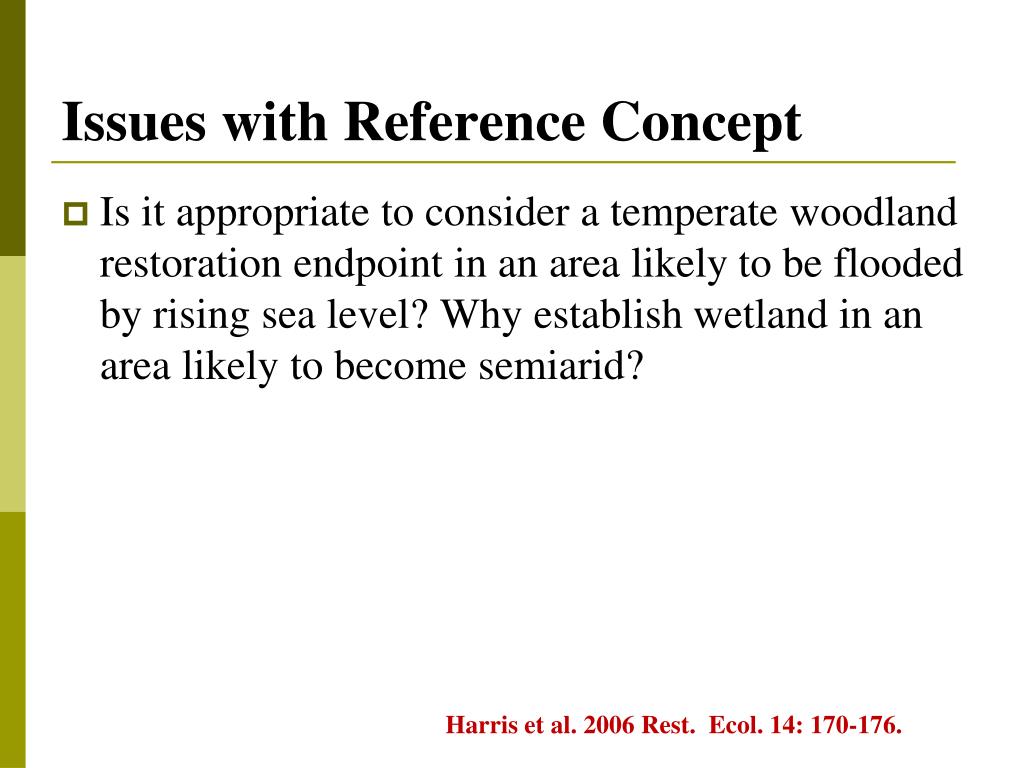 Issues with Reference Concept

Is it appropriate to consider a temperate woodland restoration endpoint in an area likely to be flooded by rising sea level? Why establish wetland in an area likely to become semiarid?

Harris et al. 2006 Rest. Ecol. 14: 170-176.